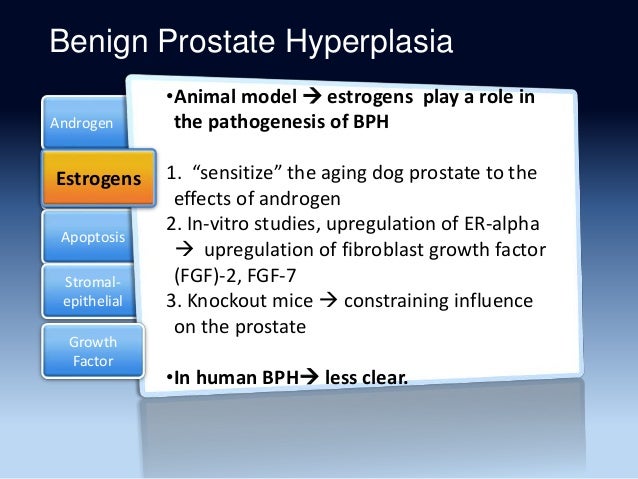 Benign Prostate Hyperplasia

Androgen

Estrogens

Apoptosis

Stromal-epithelial

Growth Factor

•Animal model → estrogens play a role in the pathogenesis of BPH

1. “sensitize” the aging dog prostate to the effects of androgen
2. In-vitro studies, upregulation of ER-alpha → upregulation of fibroblast growth factor (FGF)-2, FGF-7
3. Knockout mice → constraining influence on the prostate

•In human BPH→ less clear.